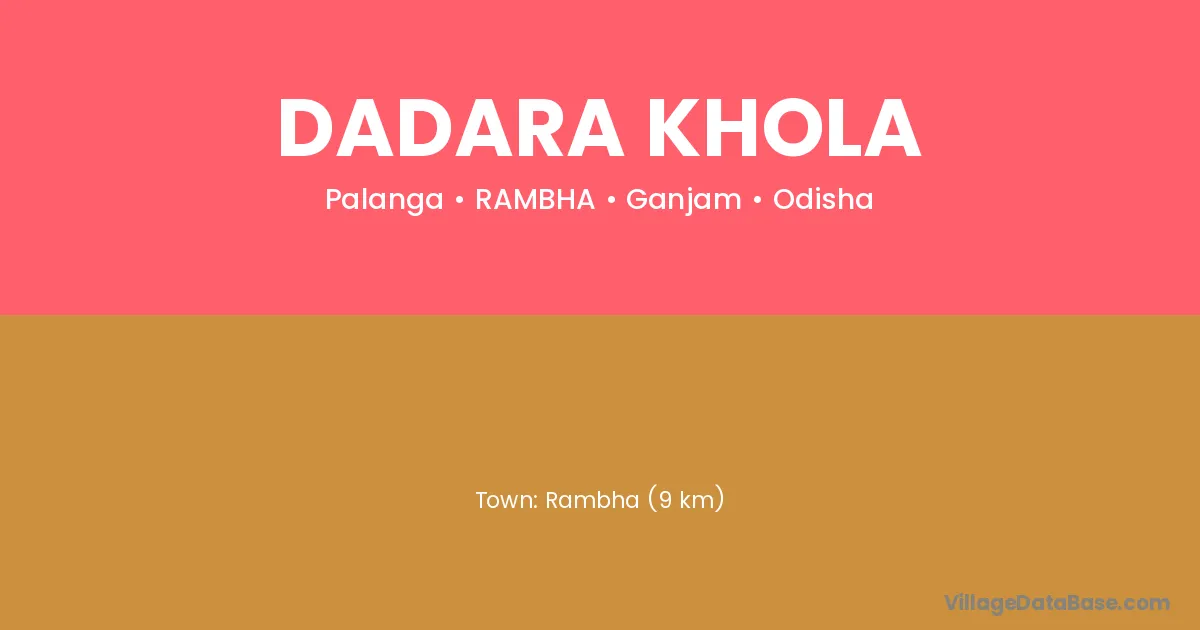 DADARA KHOLA

Palanga • RAMBHA • Ganjam • Odisha

Town: Rambha (9 km)

VillageDataBase.com